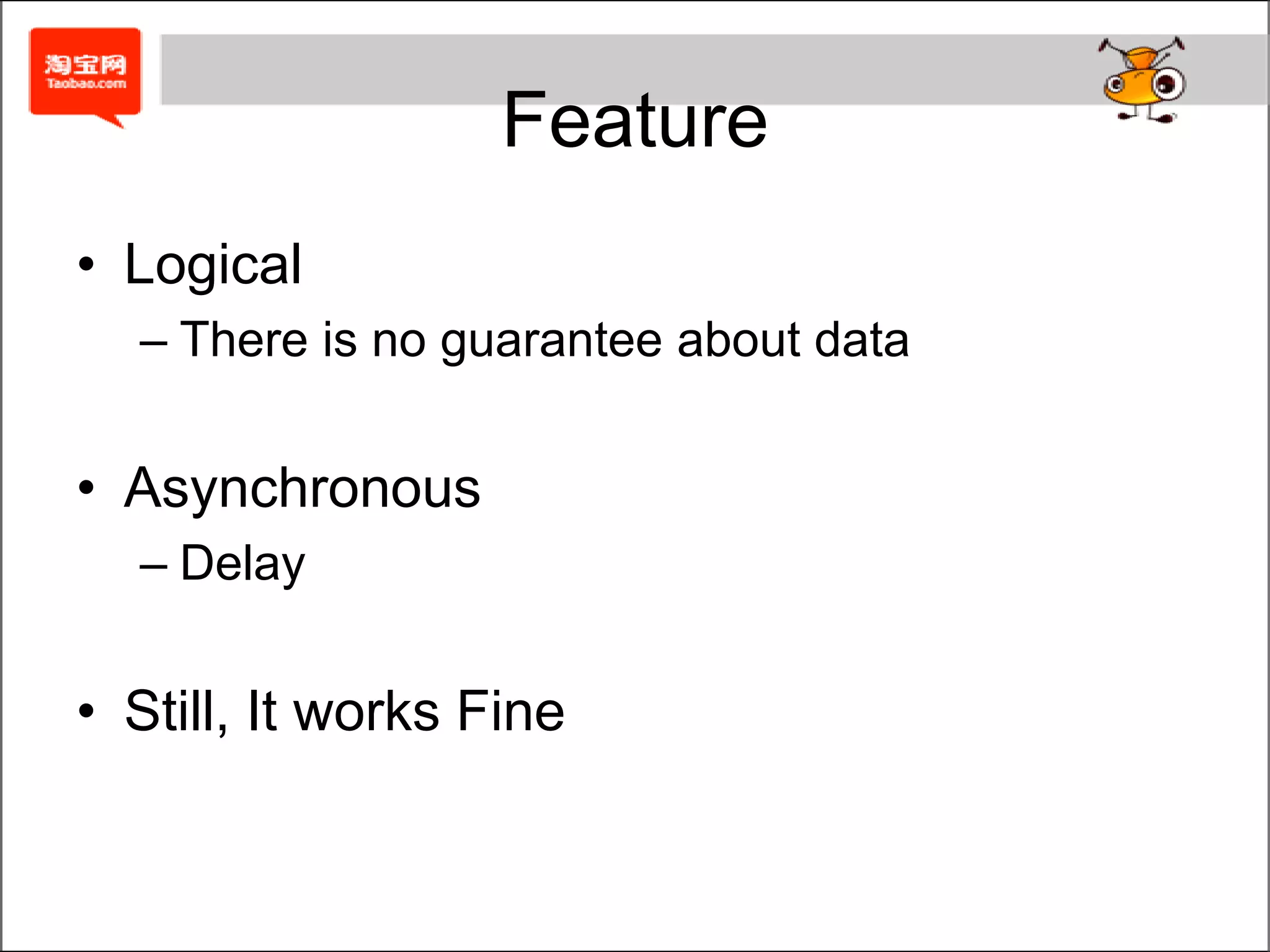 淘宝网
Taobao.com

Feature

• Logical
– There is no guarantee about data

• Asynchronous
– Delay

• Still, It works Fine